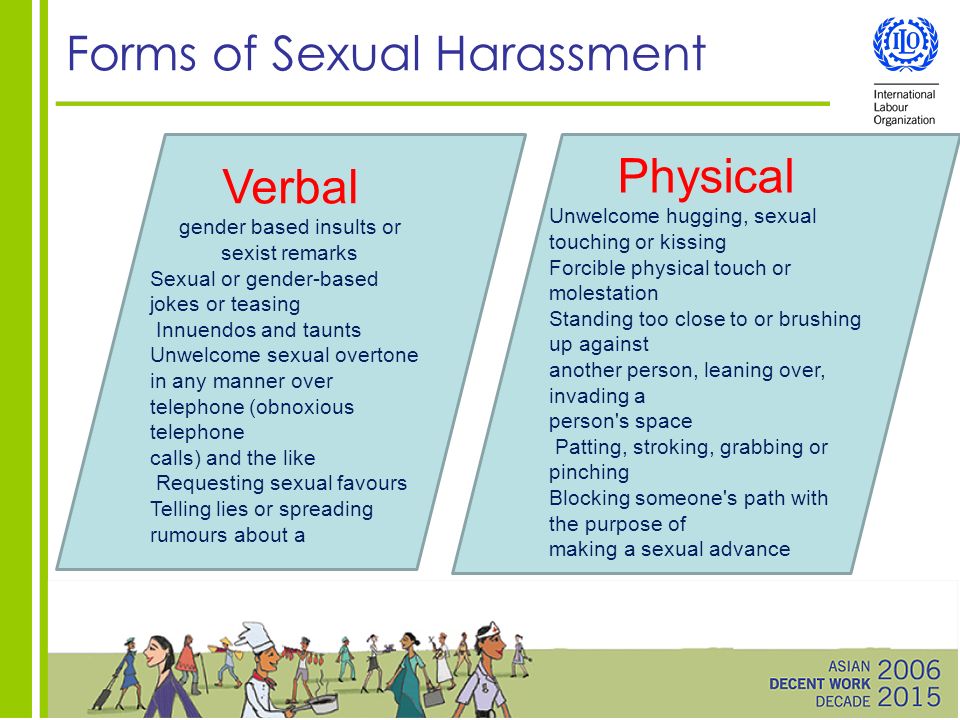 Forms of Sexual Harassment

ILO
International Labour Organization

Verbal
gender based insults or sexist remarks
Sexual or gender-based jokes or teasing
Innuendos and taunts
Unwelcome sexual overtone in any manner over telephone (obnoxious telephone calls) and the like
Requesting sexual favours
Telling lies or spreading rumours about a

Physical
Unwelcome hugging, sexual touching or kissing
Forcible physical touch or molestation
Standing too close to or brushing up against
another person, leaning over, invading a
person's space
Patting, stroking, grabbing or pinching
Blocking someone's path with the purpose of
making a sexual advance

ASIAN DECENT WORK DECADE 2006 2015